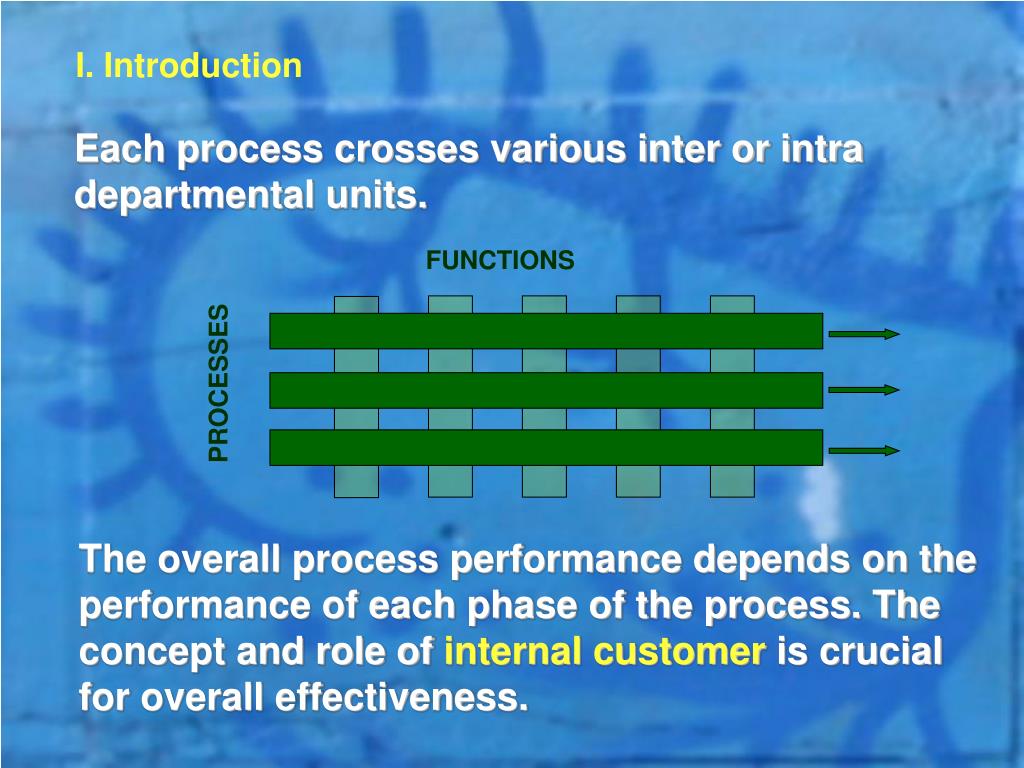 I. Introduction

Each process crosses various inter or intra departmental units.

FUNCTIONS

PROCESSES

The overall process performance depends on the performance of each phase of the process. The concept and role of internal customer is crucial for overall effectiveness.